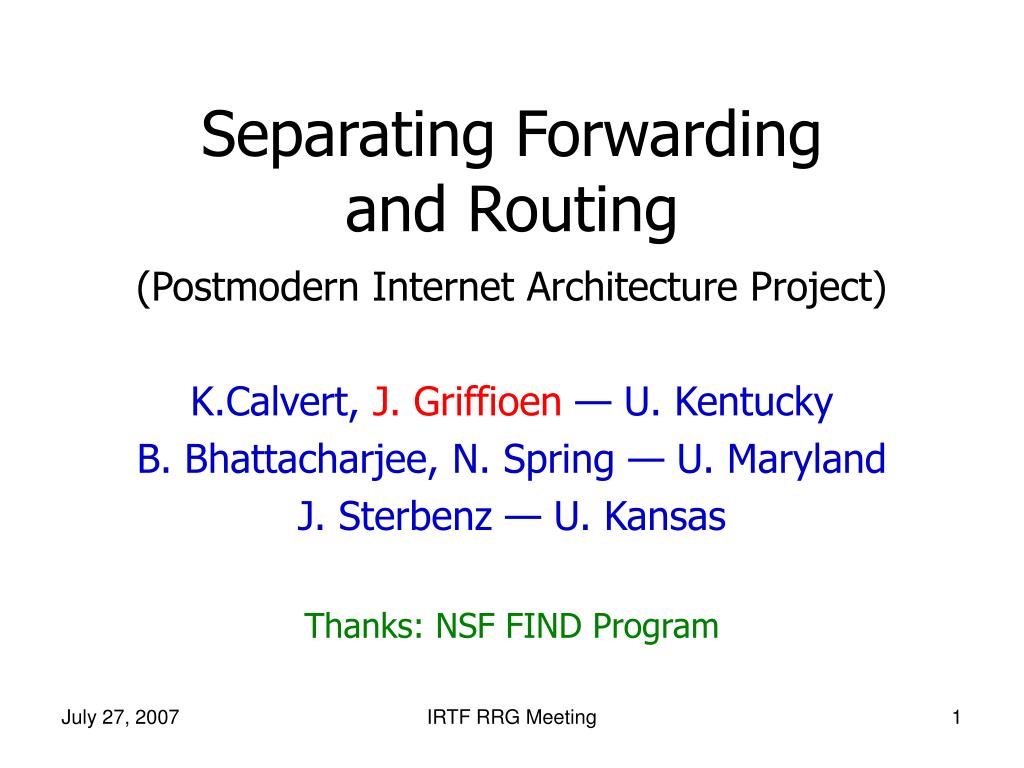 Separating Forwarding and Routing

(Postmodern Internet Architecture Project)

K.Calvert, J. Griffioen — U. Kentucky
B. Bhattacharjee, N. Spring — U. Maryland
J. Sterbenz — U. Kansas

Thanks: NSF FIND Program

July 27, 2007

IRTF RRG Meeting

1